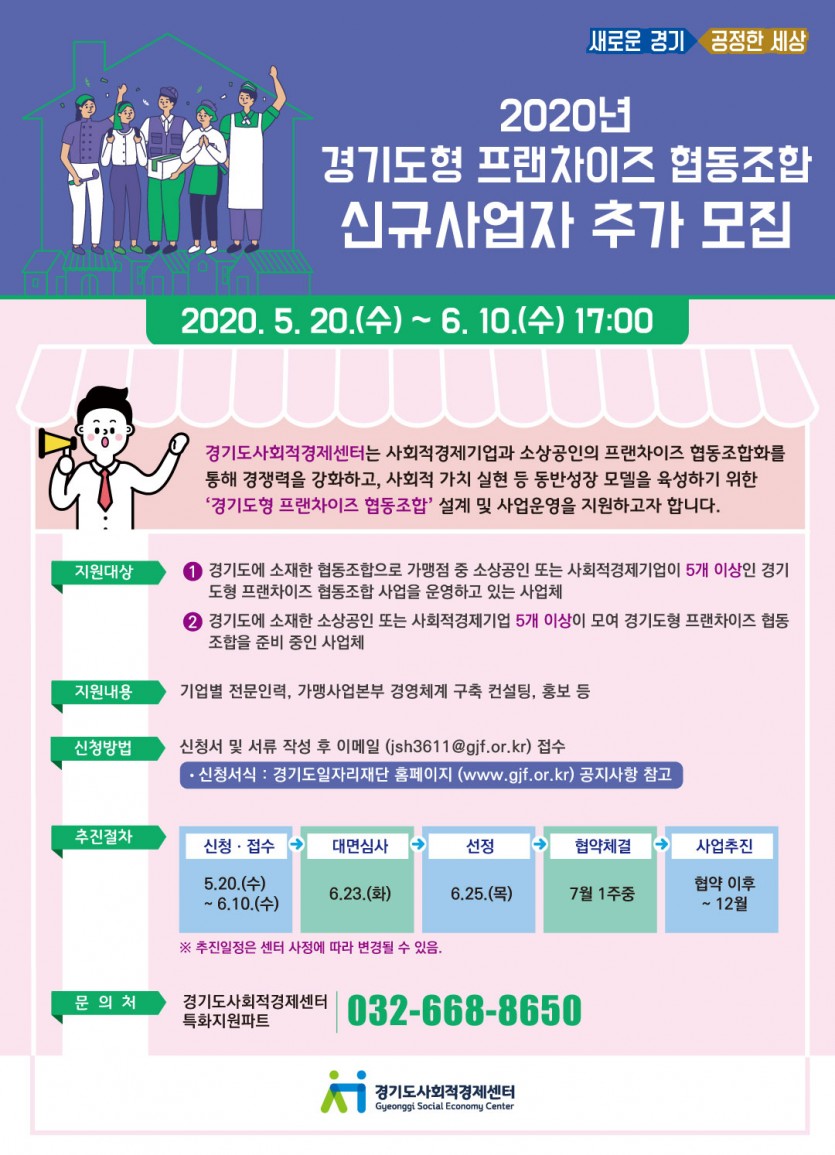 새로운 경기 공정한 세상

2020년
경기도형 프랜차이즈 협동조합
신규사업자 추가 모집

2020. 5. 20.(수) ~ 6. 10.(수) 17:00

경기도사회적경제센터는 사회적경제기업과 소상공인의 프랜차이즈 협동조합화를 통해 경쟁력을 강화하고, 사회적 가치 실현 등 동반성장 모델을 육성하기 위한 '경기도형 프랜차이즈 협동조합' 설계 및 사업운영을 지원하고자 합니다.

지원대상
1 경기도에 소재한 협동조합으로 가맹점 중 소상공인 또는 사회적경제기업이 5개 이상인 경기도형 프랜차이즈 협동조합 사업을 운영하고 있는 사업체
2 경기도에 소재한 소상공인 또는 사회적경제기업 5개 이상이 모여 경기도형 프랜차이즈 협동조합을 준비 중인 사업체

지원내용
기업별 전문인력, 가맹사업본부 경영체계 구축 컨설팅, 홍보 등

신청방법
신청서 및 서류 작성 후 이메일 (jsh3611@gjf.or.kr) 접수
• 신청서식 : 경기도일자리재단 홈페이지 (www.gjf.or.kr) 공지사항 참고

추진절차

| 신청 · 접수 | 대면심사 | 선정 | 협약체결 | 사업추진 |
|---|---|---|---|---|
| 5.20.(수) ~ 6.10.(수) | 6.23.(화) | 6.25.(목) | 7월 1주중 | 협약 이후 ~ 12월 |

※ 추진일정은 센터 사정에 따라 변경될 수 있음.

문 의 처
경기도사회적경제센터 특화지원파트
032-668-8650

경기도사회적경제센터
Gyeonggi Social Economy Center